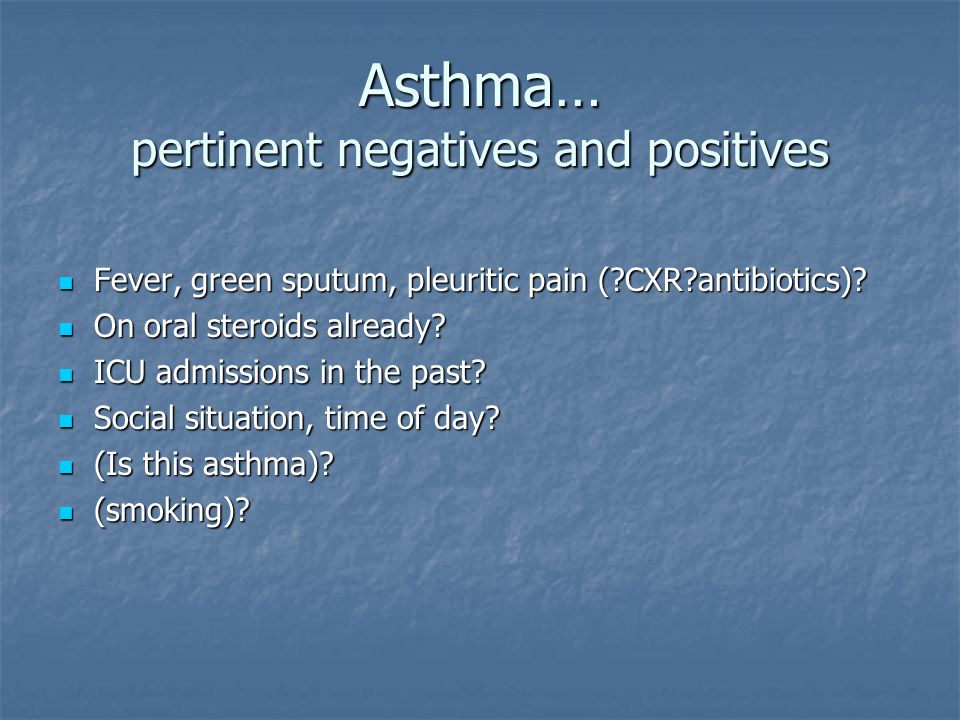 Asthma…
pertinent negatives and positives

- Fever, green sputum, pleuritic pain (?CXR?antibiotics)?
- On oral steroids already?
- ICU admissions in the past?
- Social situation, time of day?
- (Is this asthma)?
- (smoking)?